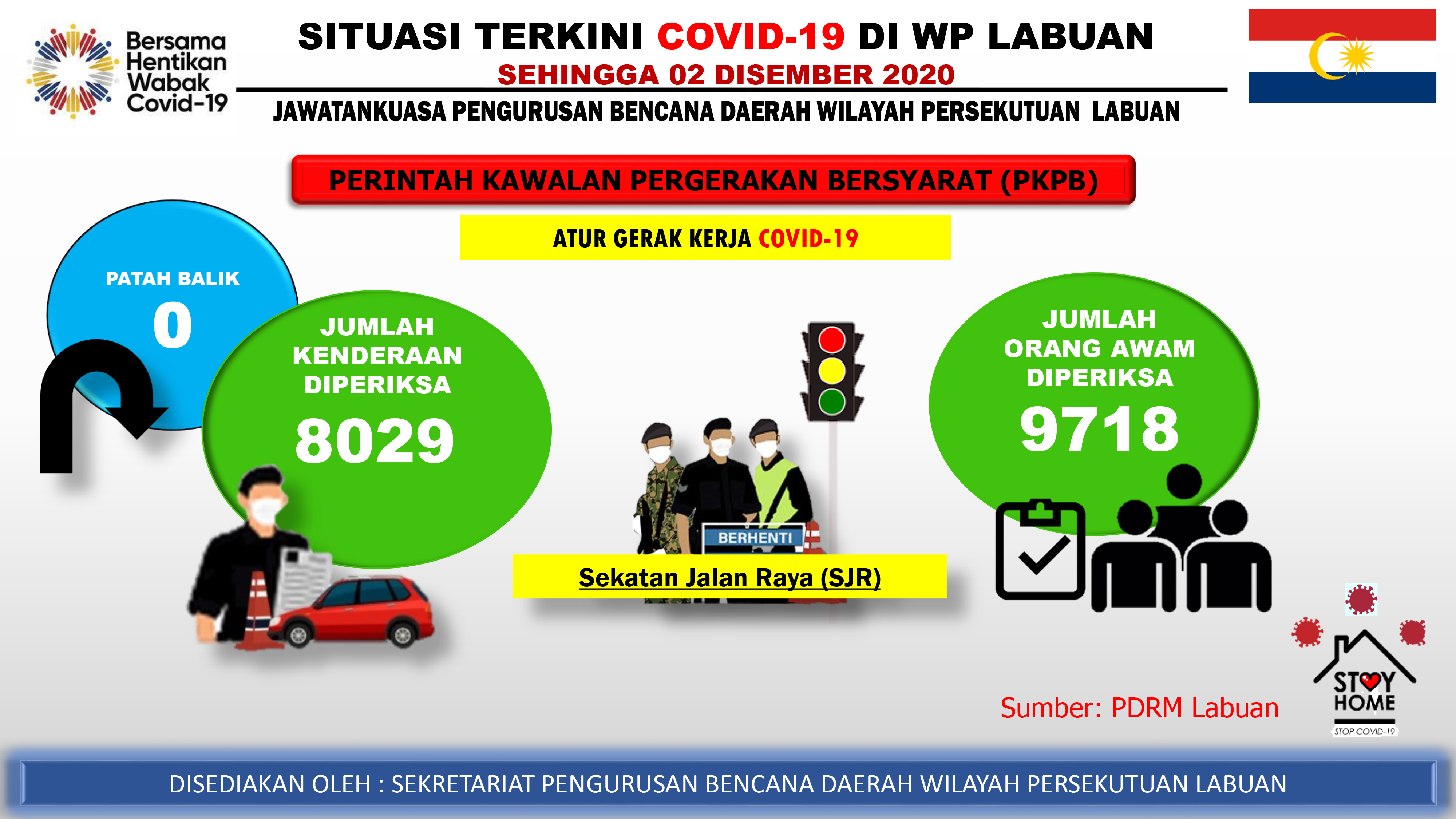 Bersama Hentikan Wabak Covid-19

SITUASI TERKINI COVID-19 DI WP LABUAN

SEHINGGA 02 DISEMBER 2020

JAWATANKUASA PENGURUSAN BENCANA DAERAH WILAYAH PERSEKUTUAN LABUAN

PERINTAH KAWALAN PERGERAKAN BERSYARAT (PKPB)

ATUR GERAK KERJA COVID-19

PATAH BALIK
0

JUMLAH KENDERAAN DIPERIKSA
8029

BERHENTI

Sekatan Jalan Raya (SJR)

JUMLAH ORANG AWAM DIPERIKSA
9718

Sumber: PDRM Labuan

STAY HOME
STOP COVID-19

DISEDIAKAN OLEH : SEKRETARIAT PENGURUSAN BENCANA DAERAH WILAYAH PERSEKUTUAN LABUAN